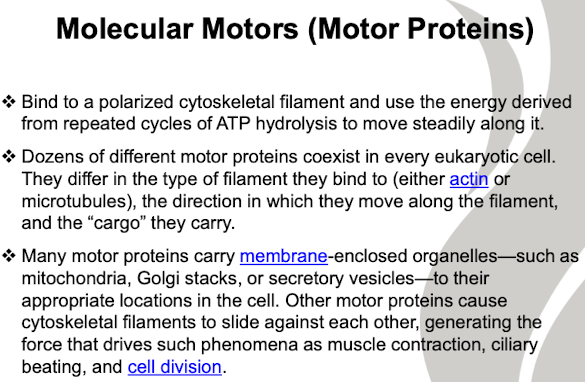 Molecular Motors (Motor Proteins)

❖ Bind to a polarized cytoskeletal filament and use the energy derived from repeated cycles of ATP hydrolysis to move steadily along it.

❖ Dozens of different motor proteins coexist in every eukaryotic cell. They differ in the type of filament they bind to (either actin or microtubules), the direction in which they move along the filament, and the “cargo” they carry.

❖ Many motor proteins carry membrane-enclosed organelles—such as mitochondria, Golgi stacks, or secretory vesicles—to their appropriate locations in the cell. Other motor proteins cause cytoskeletal filaments to slide against each other, generating the force that drives such phenomena as muscle contraction, ciliary beating, and cell division.